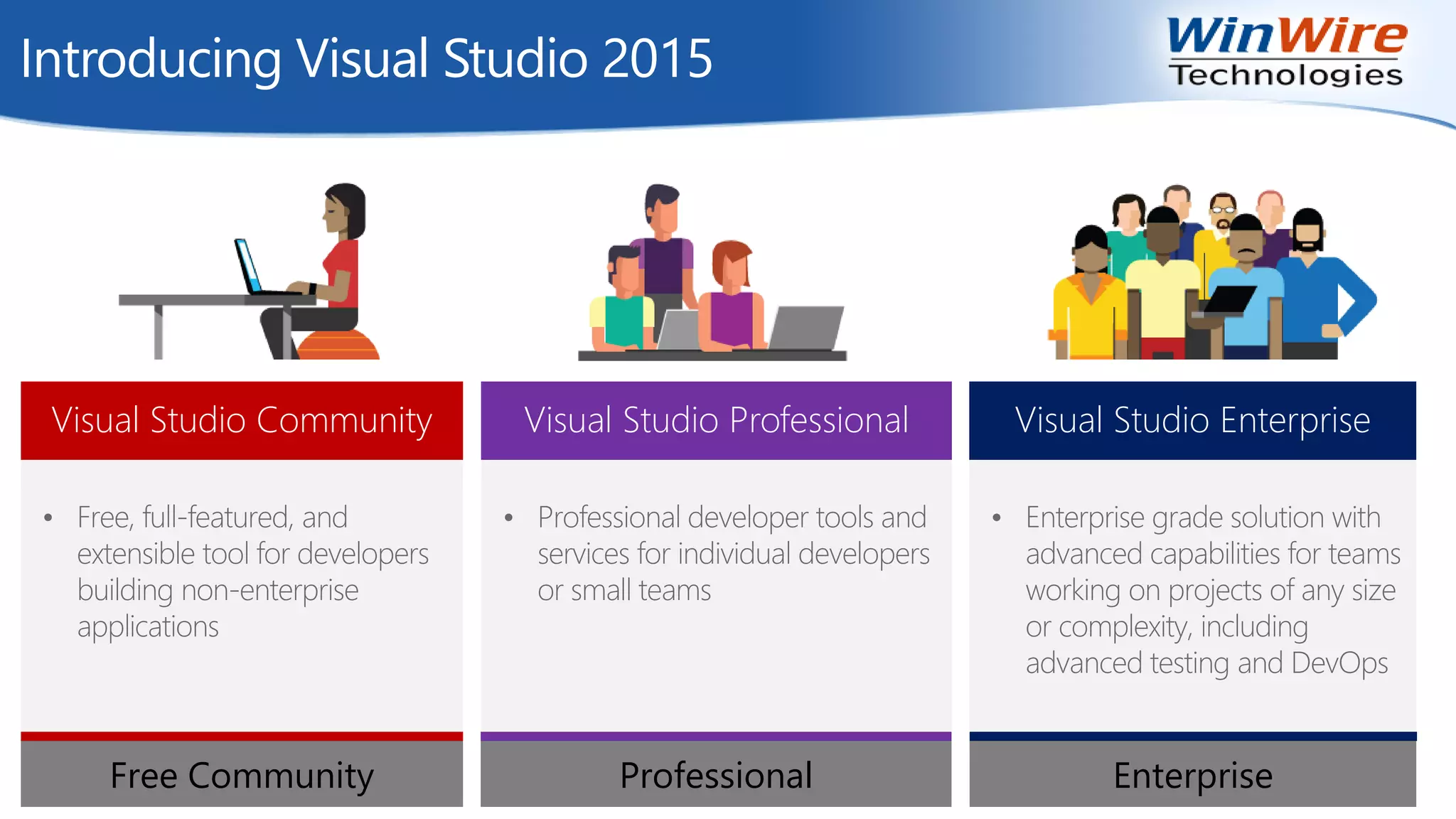 Introducing Visual Studio 2015

WinWire Technologies

Visual Studio Community

• Free, full-featured, and extensible tool for developers building non-enterprise applications

Free Community

Visual Studio Professional

• Professional developer tools and services for individual developers or small teams

Professional

Visual Studio Enterprise

• Enterprise grade solution with advanced capabilities for teams working on projects of any size or complexity, including advanced testing and DevOps

Enterprise